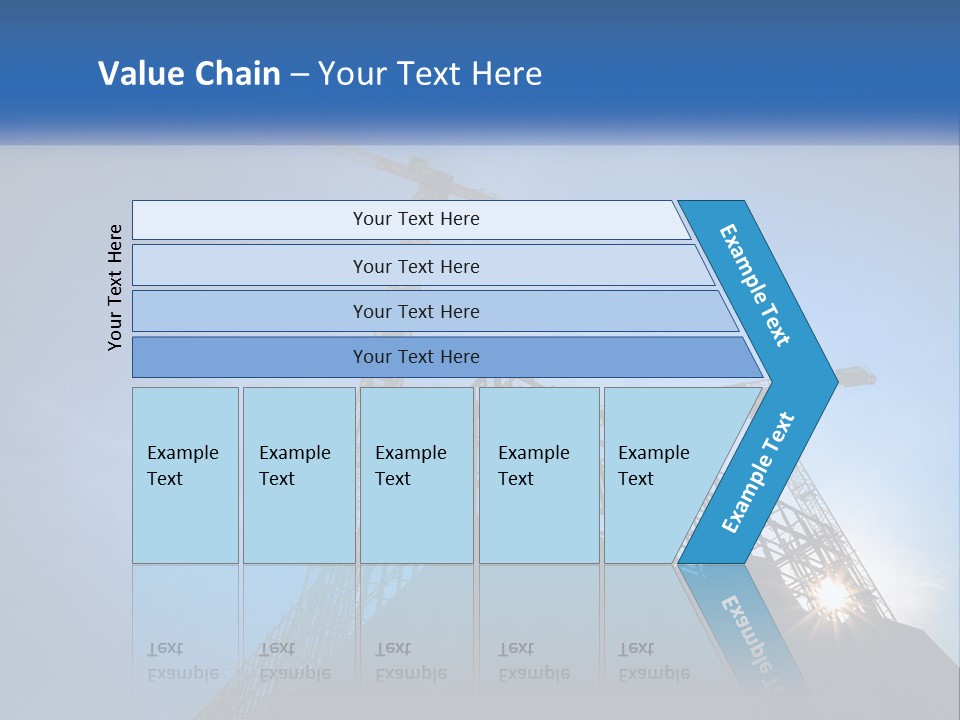 Value Chain – Your Text Here

Your Text Here

Your Text Here

Your Text Here

Your Text Here

Your Text Here

Example Text

Example Text

Example Text

Example Text

Example Text

Example Text

Example Text